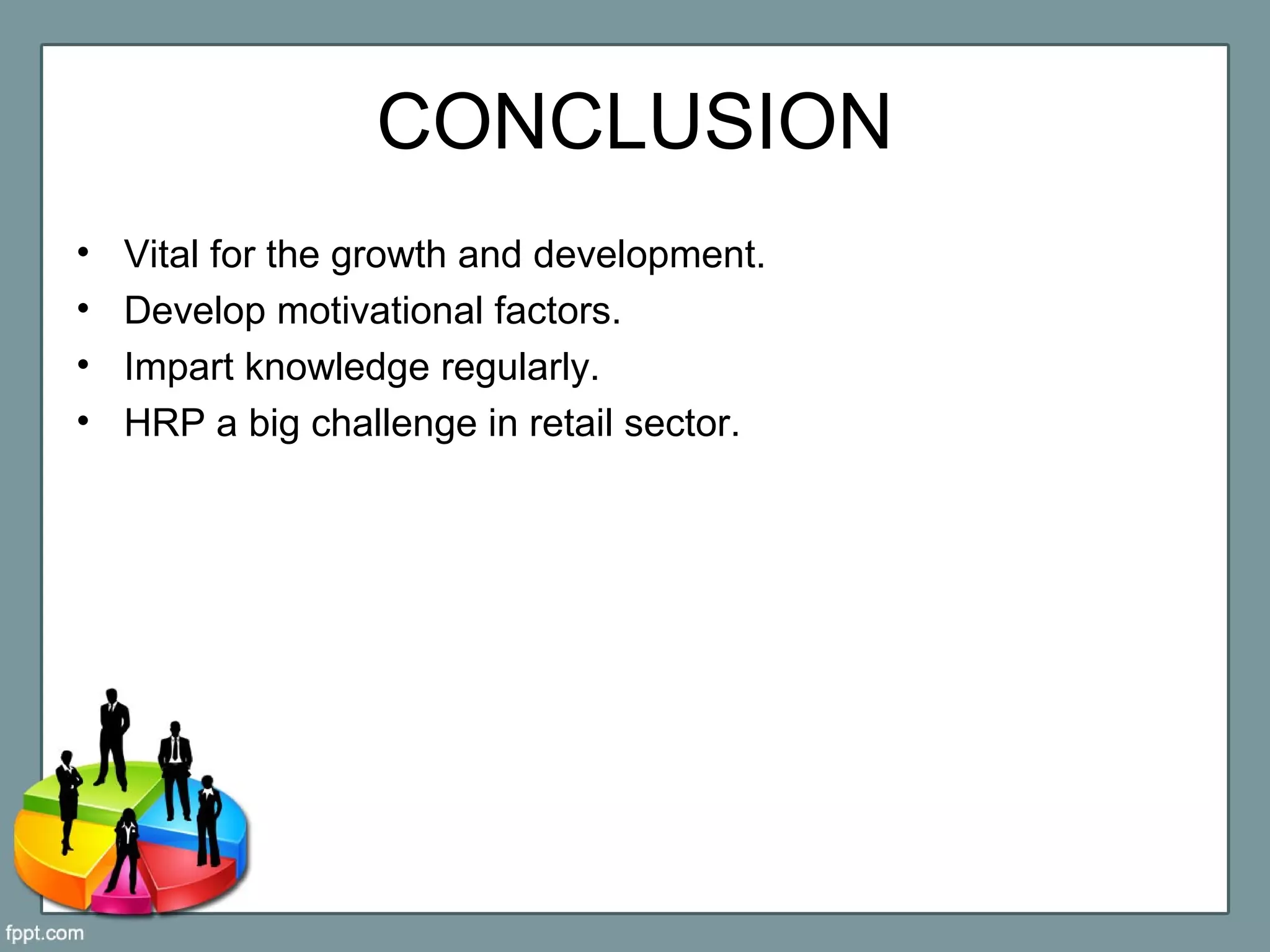 CONCLUSION

• Vital for the growth and development.
• Develop motivational factors.
• Impart knowledge regularly.
• HRP a big challenge in retail sector.

fppt.com